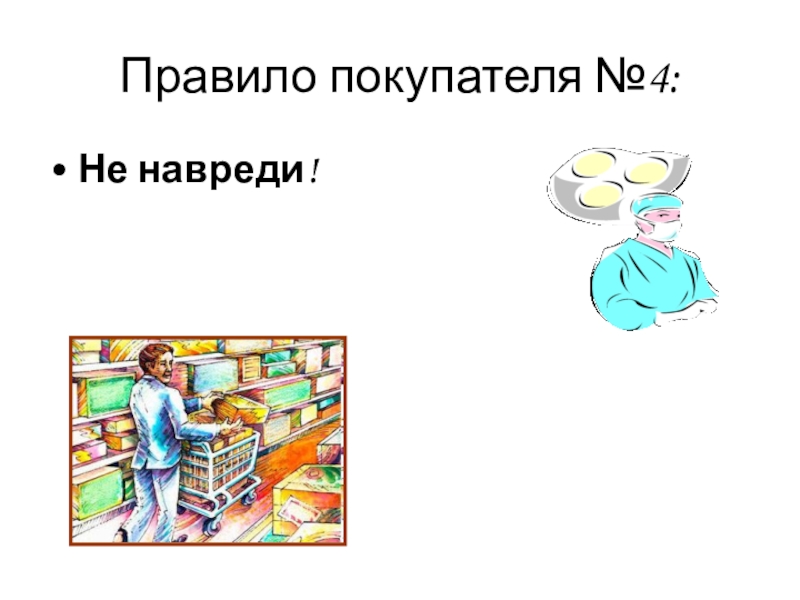 Правило покупателя №4:

• Не навреди!